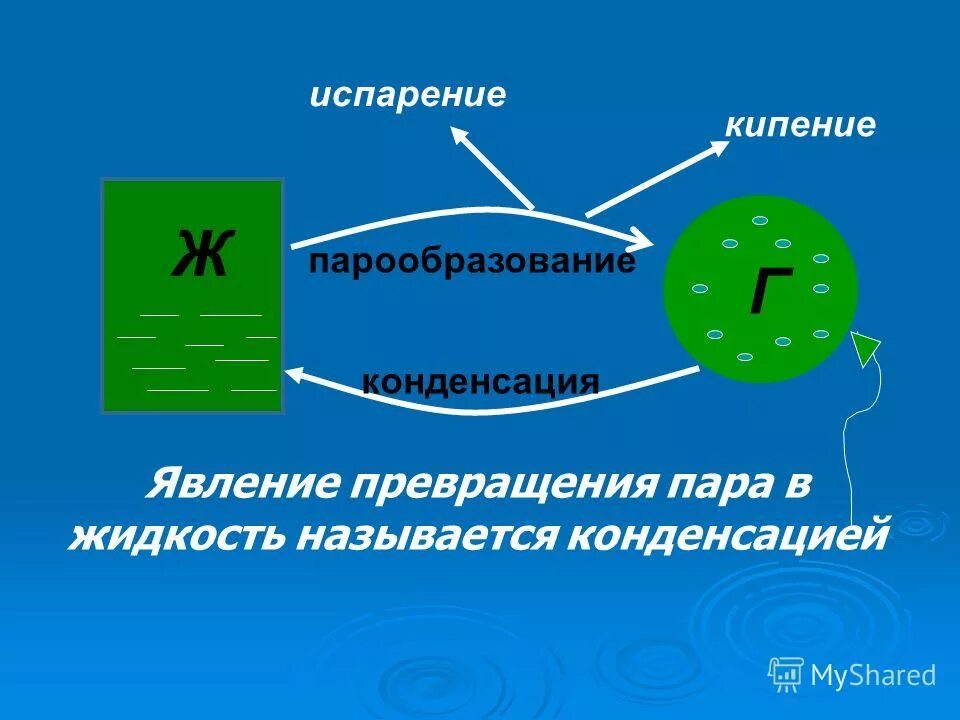 испарение

кипение

Ж

парообразование

Г

конденсация

Явление превращения пара в жидкость называется конденсацией

MyShared